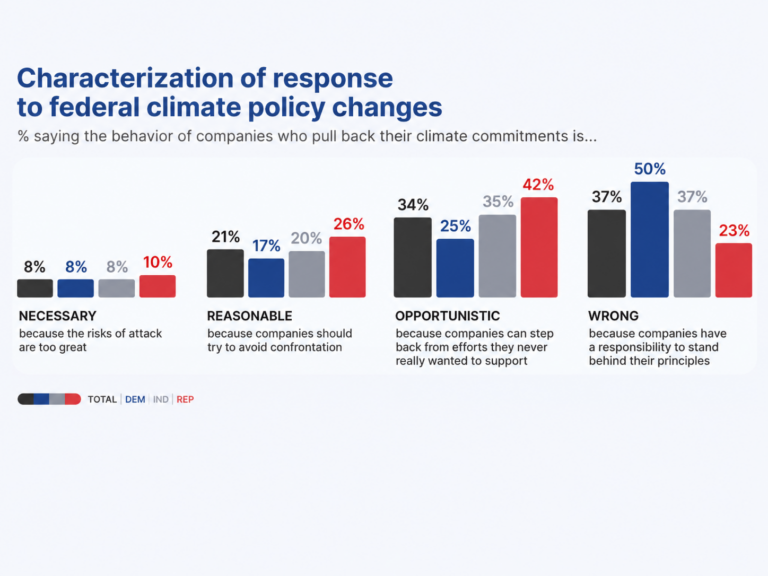 Characterization of response to federal climate policy changes

% saying the behavior of companies who pull back their climate commitments is...

8% 8% 8% 10%

NECESSARY
because the risks of attack are too great

21% 17% 20% 26%

REASONABLE
because companies should try to avoid confrontation

34% 25% 35% 42%

OPPORTUNISTIC
because companies can step back from efforts they never really wanted to support

37% 50% 37% 23%

WRONG
because companies have a responsibility to stand behind their principles

TOTAL | DEM | IND | REP